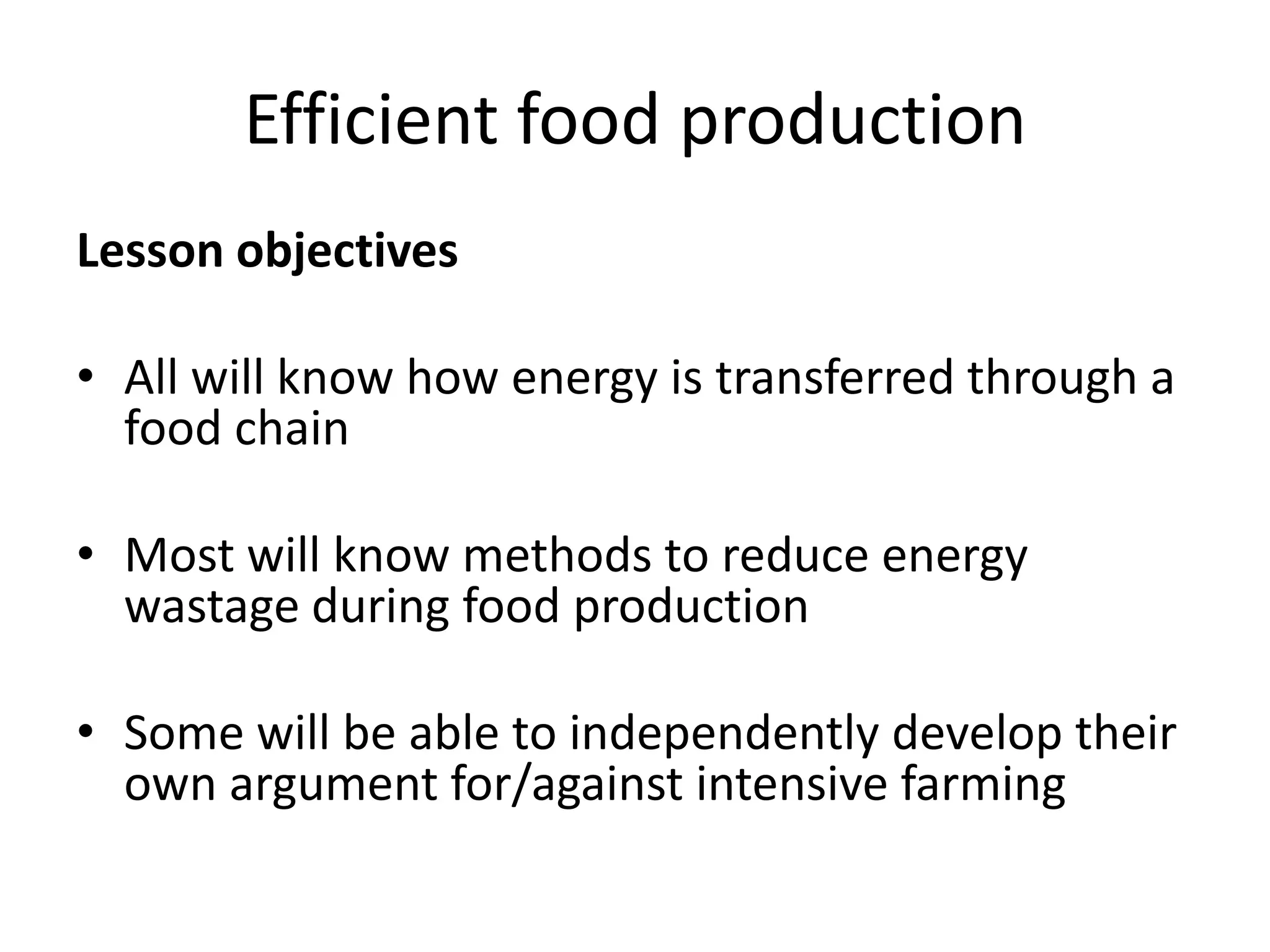 Efficient food production

Lesson objectives

• All will know how energy is transferred through a food chain

• Most will know methods to reduce energy wastage during food production

• Some will be able to independently develop their own argument for/against intensive farming